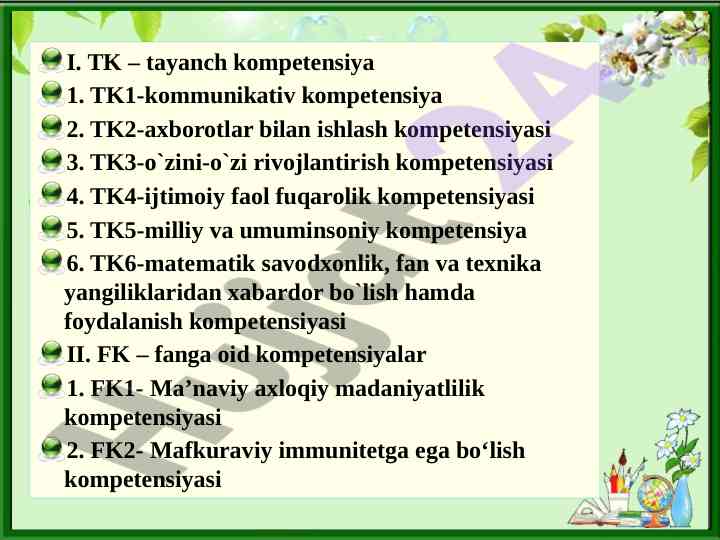 I. TK – tayanch kompetensiya

1. TK1-kommunikativ kompetensiya

2. TK2-axborotlar bilan ishlash kompetensiyasi

3. TK3-o`zini-o`zi rivojlantirish kompetensiyasi

4. TK4-ijtimoiy faol fuqarolik kompetensiyasi

5. TK5-milliy va umuminsoniy kompetensiya

6. TK6-matematik savodxonlik, fan va texnika yangiliklaridan xabardor bo`lish hamda foydalanish kompetensiyasi

II. FK – fanga oid kompetensiyalar

1. FK1- Ma’naviy axloqiy madaniyatlilik kompetensiyasi

2. FK2- Mafkuraviy immunitetga ega bo‘lish kompetensiyasi

Hujjat24